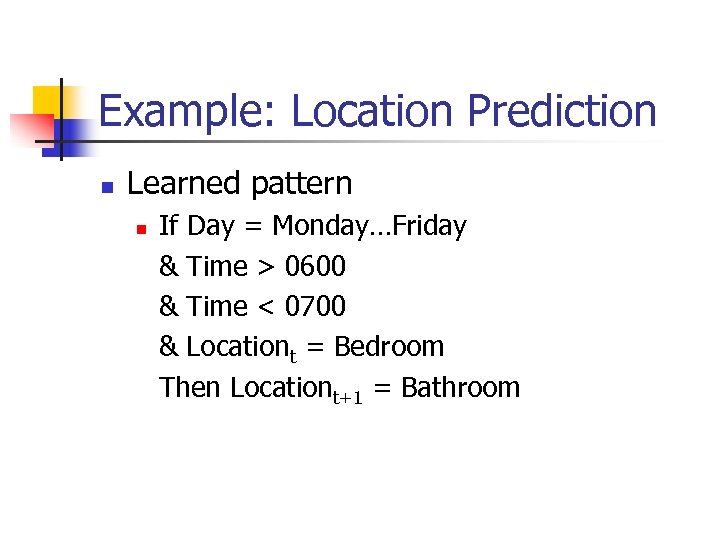 Example: Location Prediction

Learned pattern

If Day = Monday…Friday
& Time > 0600
& Time < 0700
& Location$_t$ = Bedroom
Then Location$_{t+1}$ = Bathroom